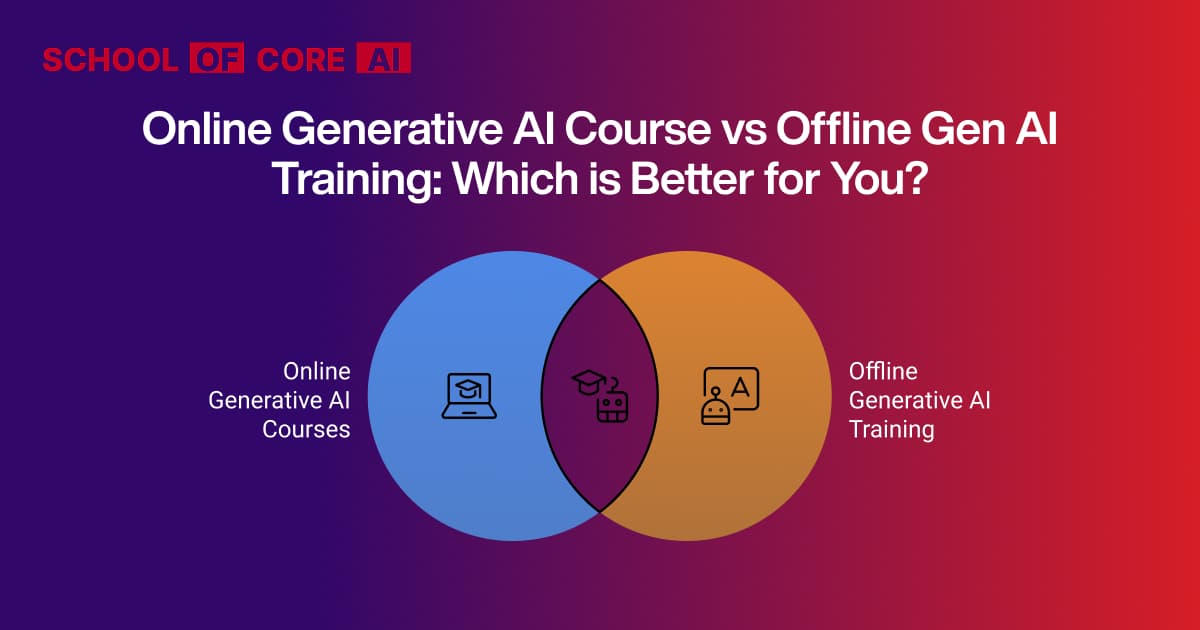 SCHOOL OF CORE AI

Online Generative AI Course vs Offline Gen AI Training: Which is Better for You?

Online Generative AI Courses

A

Offline Generative AI Training